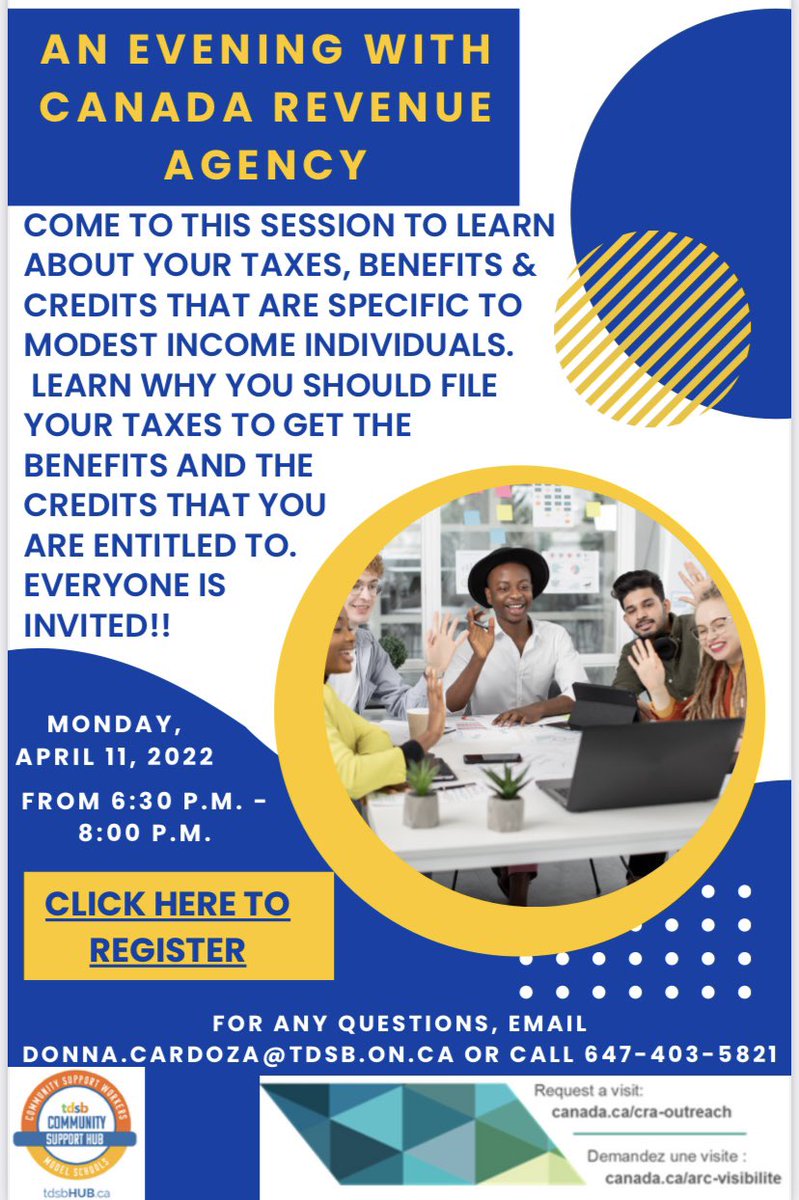 AN EVENING WITH CANADA REVENUE AGENCY

COME TO THIS SESSION TO LEARN ABOUT YOUR TAXES, BENEFITS & CREDITS THAT ARE SPECIFIC TO MODEST INCOME INDIVIDUALS. LEARN WHY YOU SHOULD FILE YOUR TAXES TO GET THE BENEFITS AND THE CREDITS THAT YOU ARE ENTITLED TO. EVERYONE IS INVITED!!

MONDAY, APRIL 11, 2022

FROM 6:30 P.M. - 8:00 P.M.

CLICK HERE TO REGISTER

FOR ANY QUESTIONS, EMAIL DONNA.CARDOZA@TDSB.ON.CA OR CALL 647-403-5821

COMMUNITY SUPPORT WORKERS
tdsb
COMMUNITY SUPPORT HUB
MODEL SCHOOLS
tdsbHUB.ca

Request a visit:
canada.ca/cra-outreach

Demandez une visite :
canada.ca/arc-visibilite